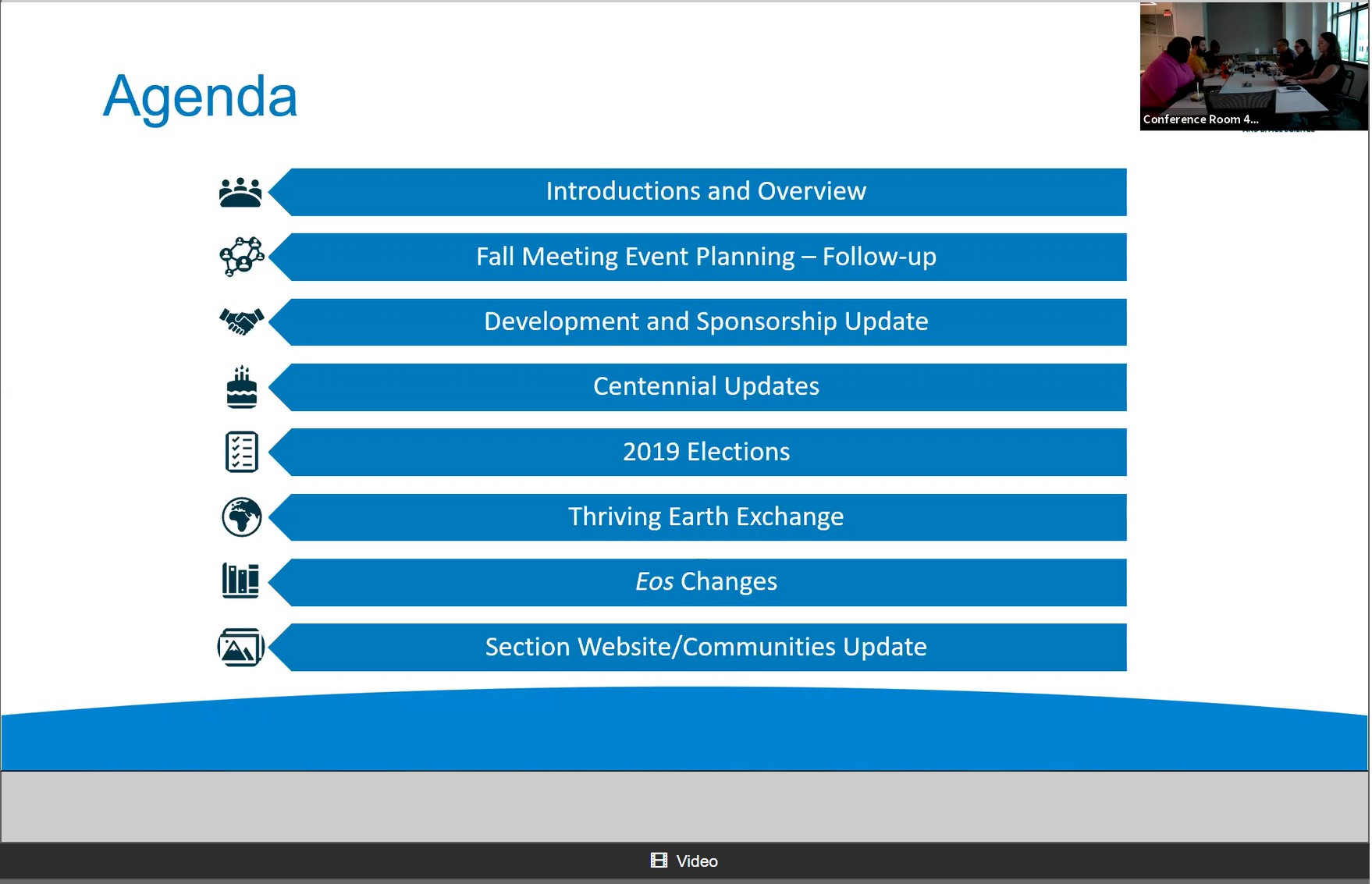 Agenda

Conference Room 4...

Introductions and Overview

Fall Meeting Event Planning – Follow-up

Development and Sponsorship Update

Centennial Updates

2019 Elections

Thriving Earth Exchange

Eos Changes

Section Website/Communities Update

Video